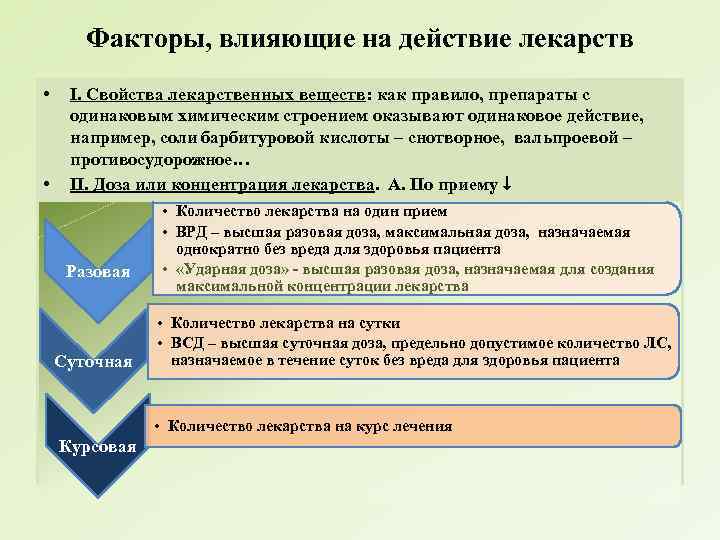 Факторы, влияющие на действие лекарств

• I. Свойства лекарственных веществ: как правило, препараты с одинаковым химическим строением оказывают одинаковое действие, например, соли барбитуровой кислоты – снотворное, вальпроевой – противосудорожное…

• II. Доза или концентрация лекарства. А. По приему ↓

Разовая

• Количество лекарства на один прием
• ВРД – высшая разовая доза, максимальная доза, назначаемая однократно без вреда для здоровья пациента
• «Ударная доза» - высшая разовая доза, назначаемая для создания максимальной концентрации лекарства

Суточная

• Количество лекарства на сутки
• ВСД – высшая суточная доза, предельно допустимое количество ЛС, назначаемое в течение суток без вреда для здоровья пациента

Курсовая

• Количество лекарства на курс лечения